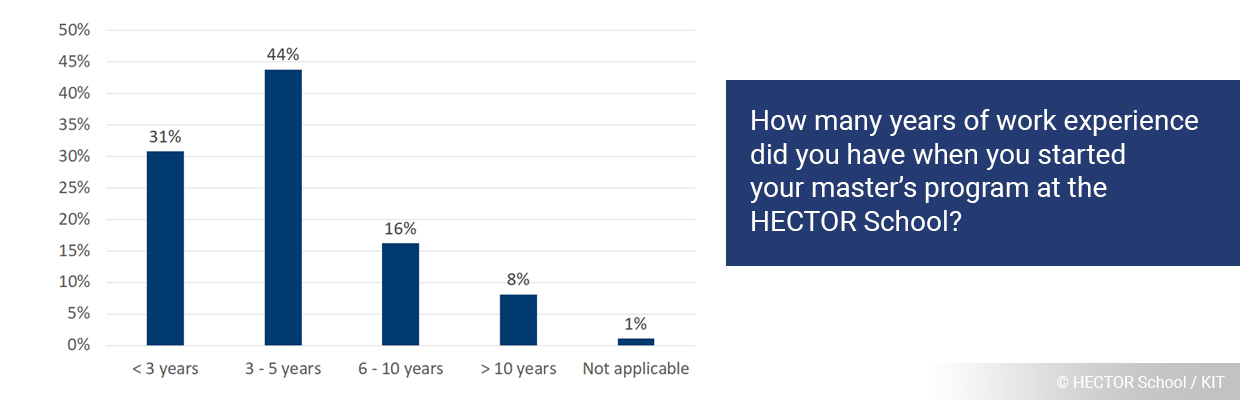 50%
45%
40%
35%
30%
25%
20%
15%
10%
5%
0%

31%
44%
16%
8%
1%

< 3 years
3 - 5 years
6 - 10 years
> 10 years
Not applicable

How many years of work experience did you have when you started your master's program at the HECTOR School?

© HECTOR School / KIT